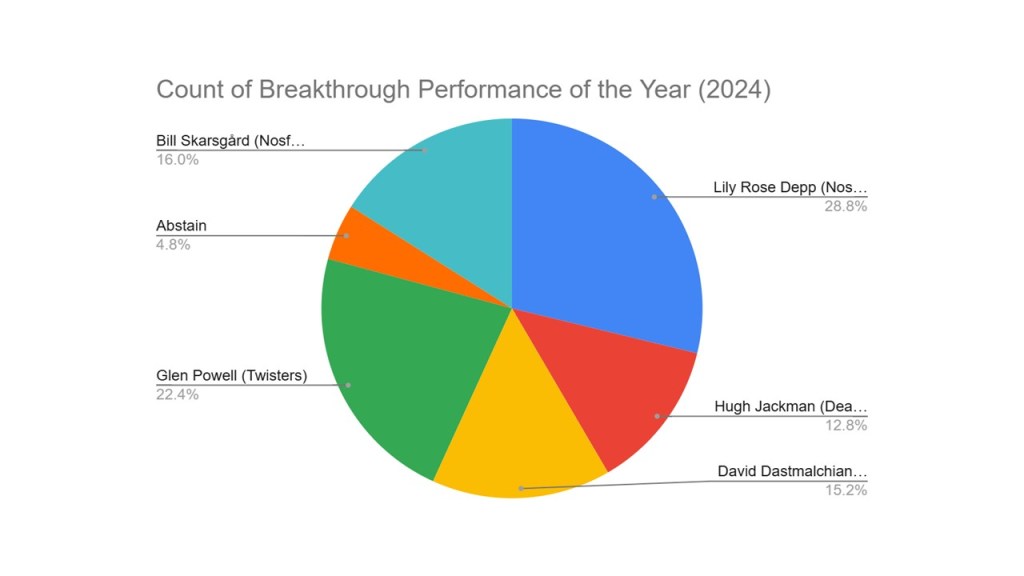 Count of Breakthrough Performance of the Year (2024)

Bill Skarsgård (Nosf…
16.0%

Abstain
4.8%

Glen Powell (Twisters)
22.4%

Lily Rose Depp (Nos…
28.8%

Hugh Jackman (Dea…
12.8%

David Dastmalchian…
15.2%